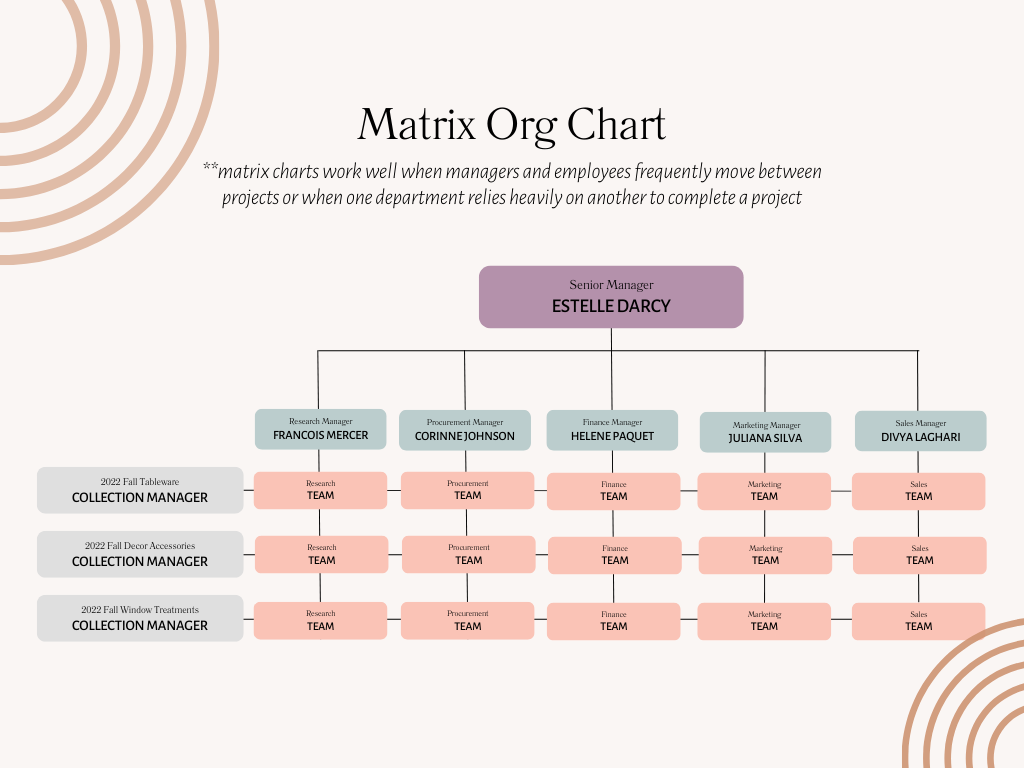 Matrix Org Chart

**matrix charts work well when managers and employees frequently move between projects or when one department relies heavily on another to complete a project

Senior Manager
ESTELLE DARCY

Research Manager
FRANCOIS MERCER

Procurement Manager
CORINNE JOHNSON

Finance Manager
HELENE PAQUET

Marketing Manager
JULIANA SILVA

Sales Manager
DIVYA LAGHARI

2022 Fall Tableware
COLLECTION MANAGER

Research
TEAM

Procurement
TEAM

Finance
TEAM

Marketing
TEAM

Sales
TEAM

2022 Fall Decor Accessories
COLLECTION MANAGER

Research
TEAM

Procurement
TEAM

Finance
TEAM

Marketing
TEAM

Sales
TEAM

2022 Fall Window Treatments
COLLECTION MANAGER

Research
TEAM

Procurement
TEAM

Finance
TEAM

Marketing
TEAM

Sales
TEAM